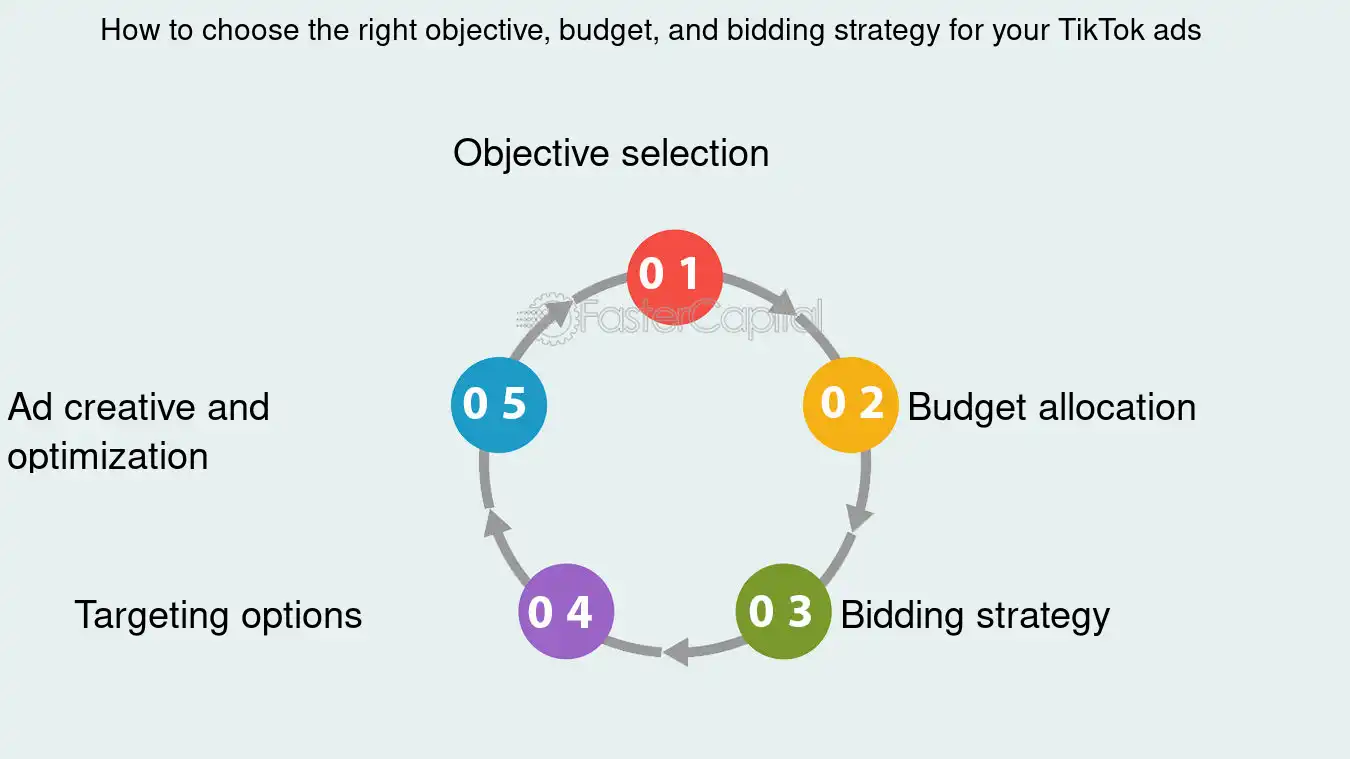 How to choose the right objective, budget, and bidding strategy for your TikTok ads

Objective selection

0 1

FasterCapital

0 2 Budget allocation

0 3 Bidding strategy

0 4

Targeting options

0 5

Ad creative and optimization